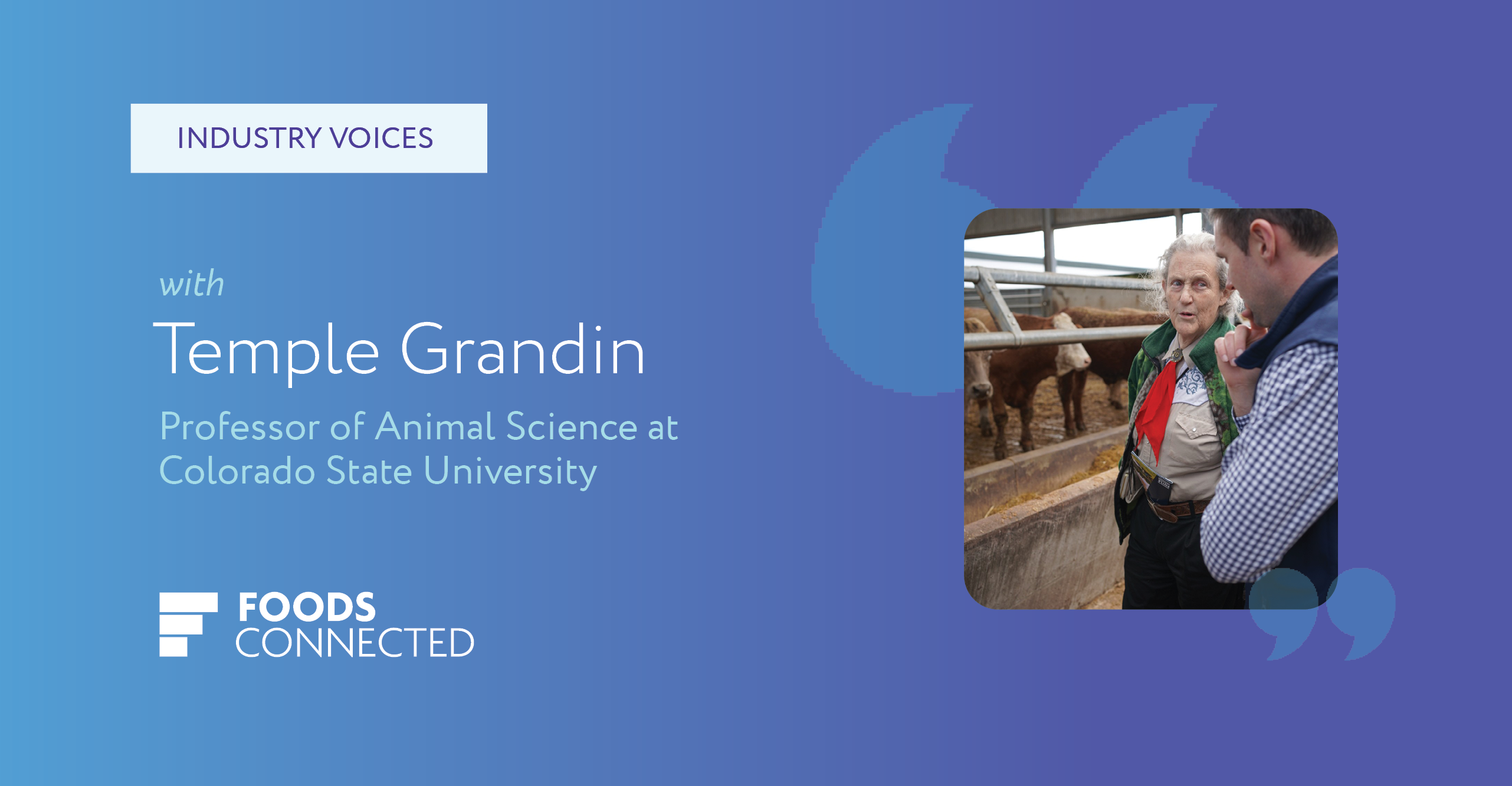 INDUSTRY VOICES

with

Temple Grandin

Professor of Animal Science at Colorado State University

FOODS CONNECTED